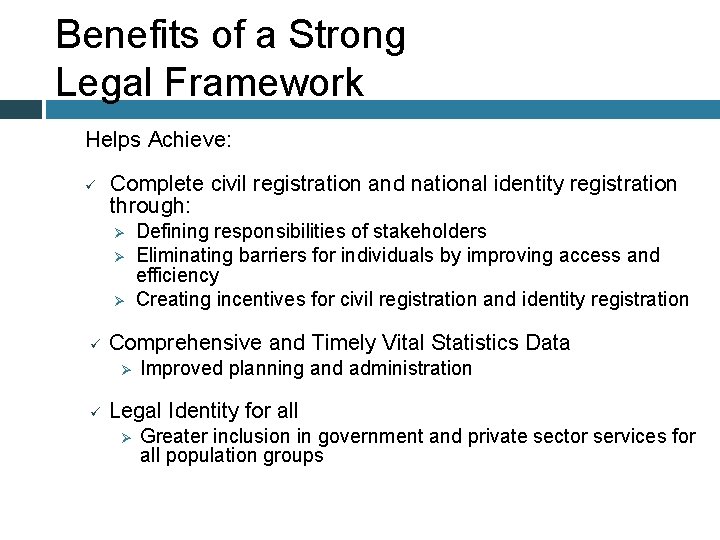 Benefits of a Strong Legal Framework

Helps Achieve:

✓ Complete civil registration and national identity registration through:
➢ Defining responsibilities of stakeholders
➢ Eliminating barriers for individuals by improving access and efficiency
➢ Creating incentives for civil registration and identity registration

✓ Comprehensive and Timely Vital Statistics Data
➢ Improved planning and administration

✓ Legal Identity for all
➢ Greater inclusion in government and private sector services for all population groups